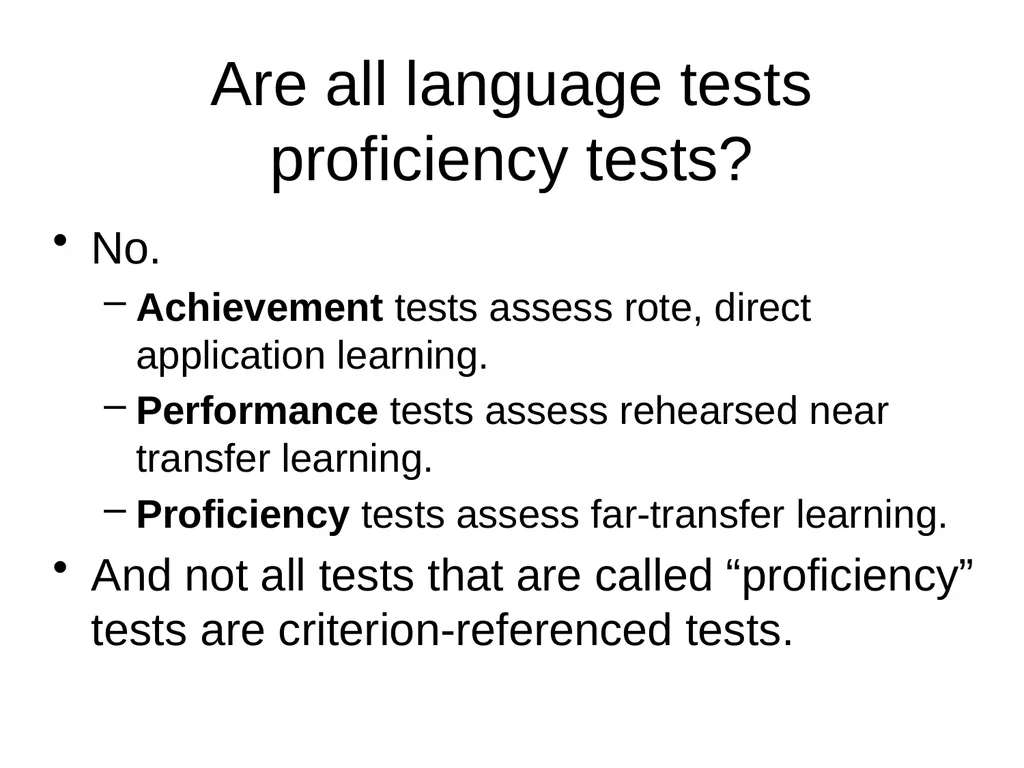 Are all language tests proficiency tests?

• No.

– Achievement tests assess rote, direct application learning.

– Performance tests assess rehearsed near transfer learning.

– Proficiency tests assess far-transfer learning.

• And not all tests that are called “proficiency” tests are criterion-referenced tests.